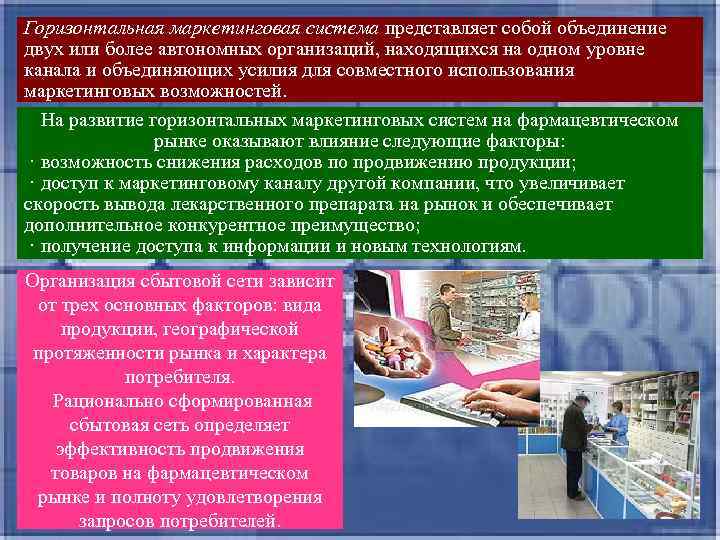 Горизонтальная маркетинговая система представляет собой объединение двух или более автономных организаций, находящихся на одном уровне канала и объединяющих усилия для совместного использования маркетинговых возможностей.

На развитие горизонтальных маркетинговых систем на фармацевтическом рынке оказывают влияние следующие факторы:
· возможность снижения расходов по продвижению продукции;
· доступ к маркетинговому каналу другой компании, что увеличивает скорость вывода лекарственного препарата на рынок и обеспечивает дополнительное конкурентное преимущество;
· получение доступа к информации и новым технологиям.

Организация сбытовой сети зависит от трех основных факторов: вида продукции, географической протяженности рынка и характера потребителя.
Рационально сформированная сбытовая сеть определяет эффективность продвижения товаров на фармацевтическом рынке и полноту удовлетворения запросов потребителей.